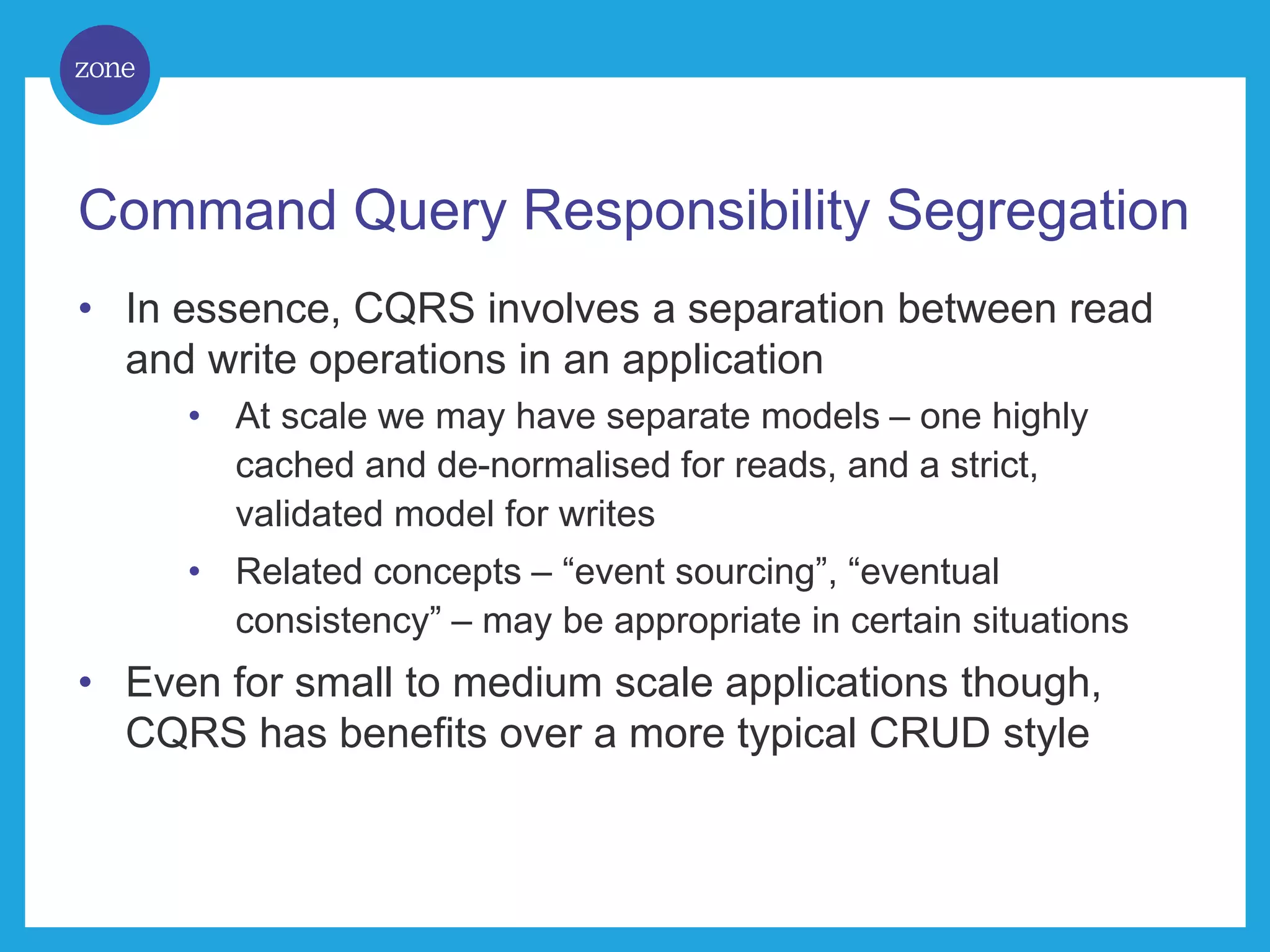 zone

Command Query Responsibility Segregation

• In essence, CQRS involves a separation between read and write operations in an application
  • At scale we may have separate models – one highly cached and de-normalised for reads, and a strict, validated model for writes
  • Related concepts – “event sourcing”, “eventual consistency” – may be appropriate in certain situations
• Even for small to medium scale applications though, CQRS has benefits over a more typical CRUD style